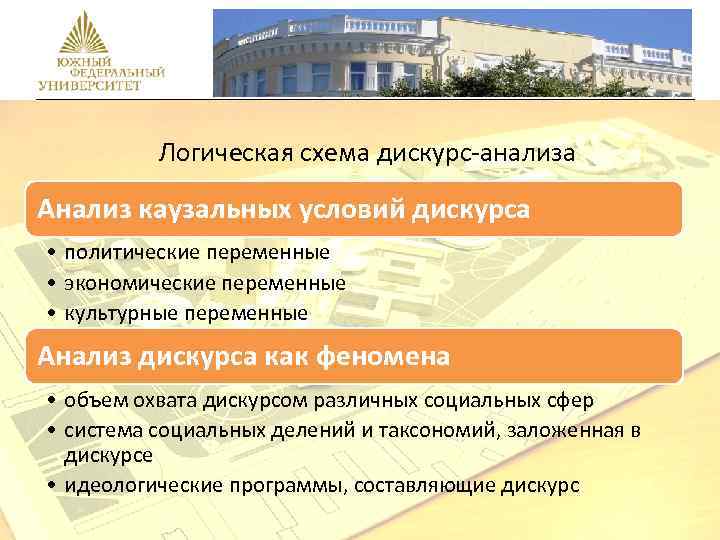 ЮЖНЫЙ ФЕДЕРАЛЬНЫЙ УНИВЕРСИТЕТ

Логическая схема дискурс-анализа

Анализ каузальных условий дискурса

• политические переменные
• экономические переменные
• культурные переменные

Анализ дискурса как феномена

• объем охвата дискурсом различных социальных сфер
• система социальных делений и таксономий, заложенная в дискурсе
• идеологические программы, составляющие дискурс